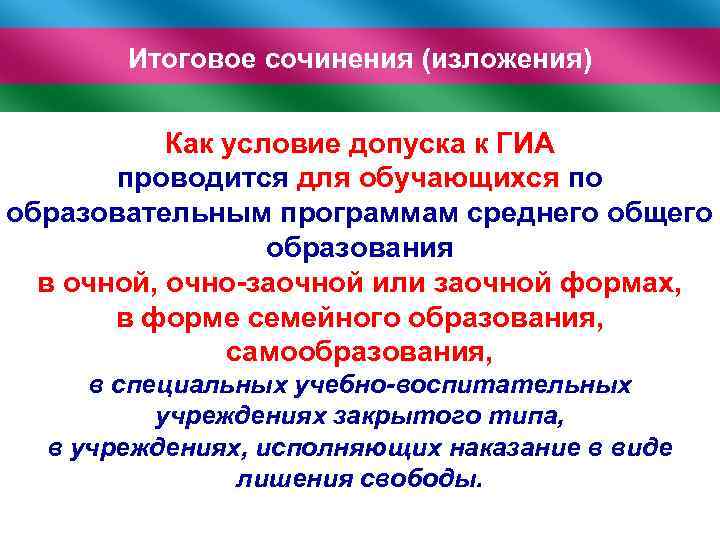 Итоговое сочинения (изложения)

Как условие допуска к ГИА проводится для обучающихся по образовательным программам среднего общего образования в очной, очно-заочной или заочной формах, в форме семейного образования, самообразования, в специальных учебно-воспитательных учреждениях закрытого типа, в учреждениях, исполняющих наказание в виде лишения свободы.